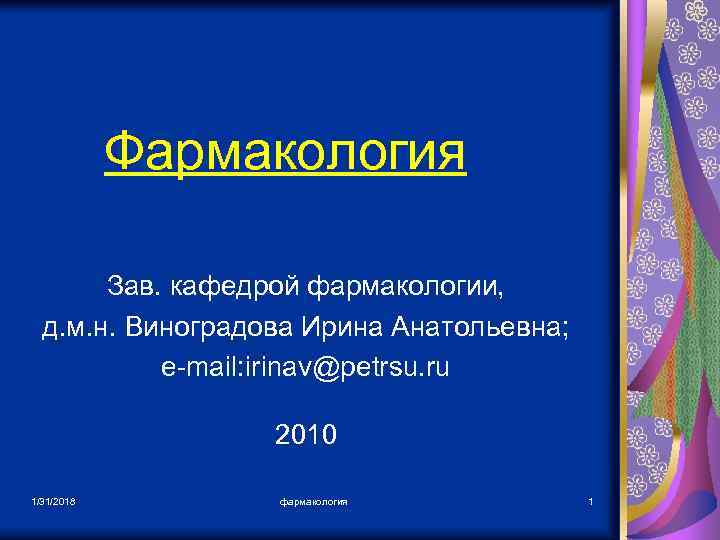 Фармакология

Зав. кафедрой фармакологии,
д.м.н. Виноградова Ирина Анатольевна;
e-mail:irinav@petrsu.ru

2010

1/31/2018

фармакология

1